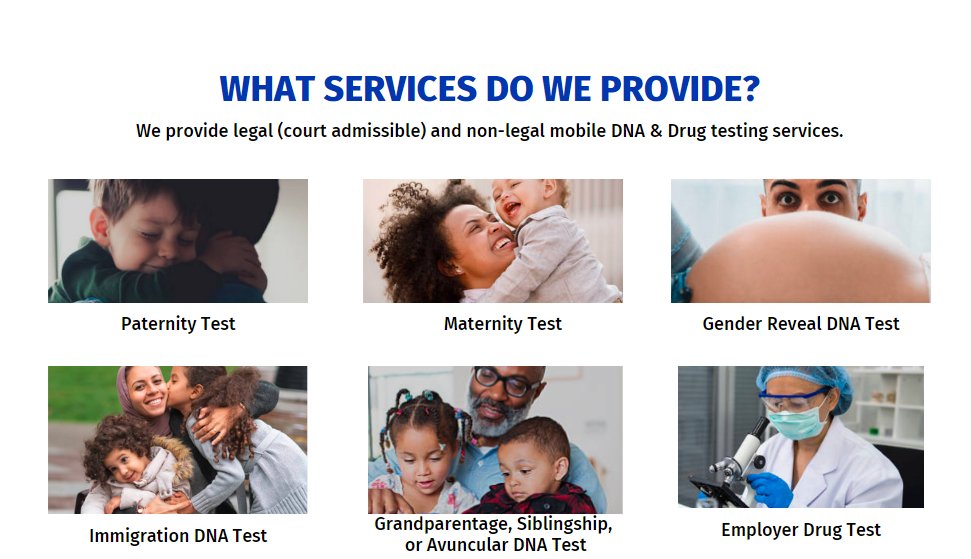 WHAT SERVICES DO WE PROVIDE?

We provide legal (court admissible) and non-legal mobile DNA & Drug testing services.

Paternity Test

Maternity Test

Gender Reveal DNA Test

Immigration DNA Test

Grandparentage, Siblingship, or Avuncular DNA Test

Employer Drug Test